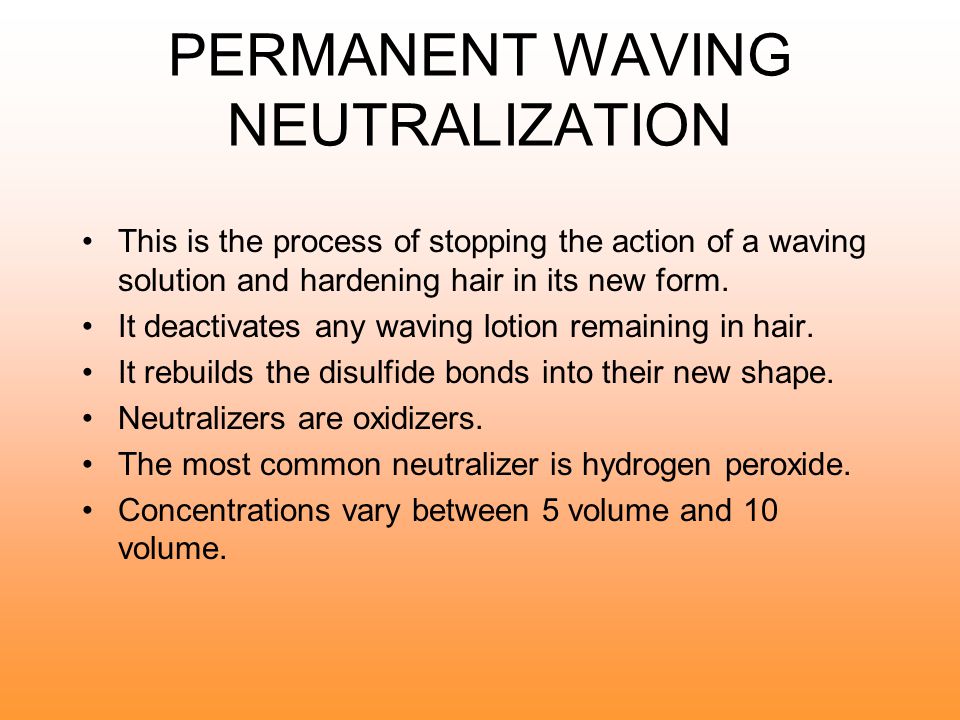 PERMANENT WAVING NEUTRALIZATION

• This is the process of stopping the action of a waving solution and hardening hair in its new form.
• It deactivates any waving lotion remaining in hair.
• It rebuilds the disulfide bonds into their new shape.
• Neutralizers are oxidizers.
• The most common neutralizer is hydrogen peroxide.
• Concentrations vary between 5 volume and 10 volume.